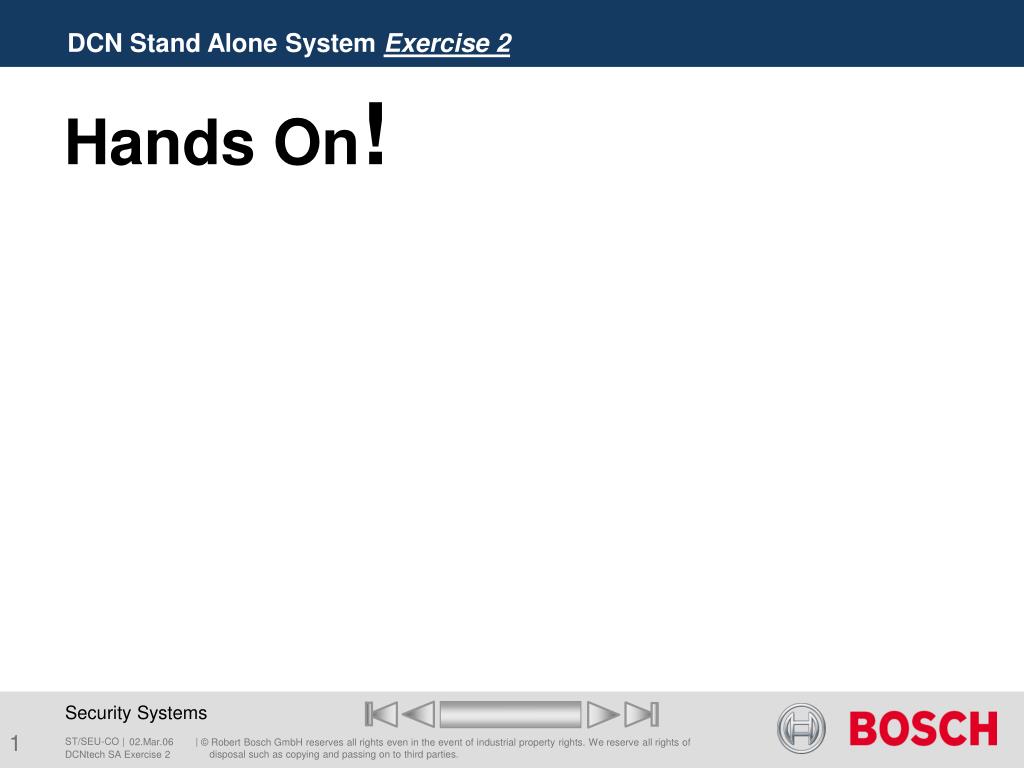 DCN Stand Alone System Exercise 2

Hands On!

Security Systems

1

ST/SEU-CO | 02.Mar.06 | © Robert Bosch GmbH reserves all rights even in the event of industrial property rights. We reserve all rights of disposal such as copying and passing on to third parties.
DCNtech SA Exercise 2

BOSCH